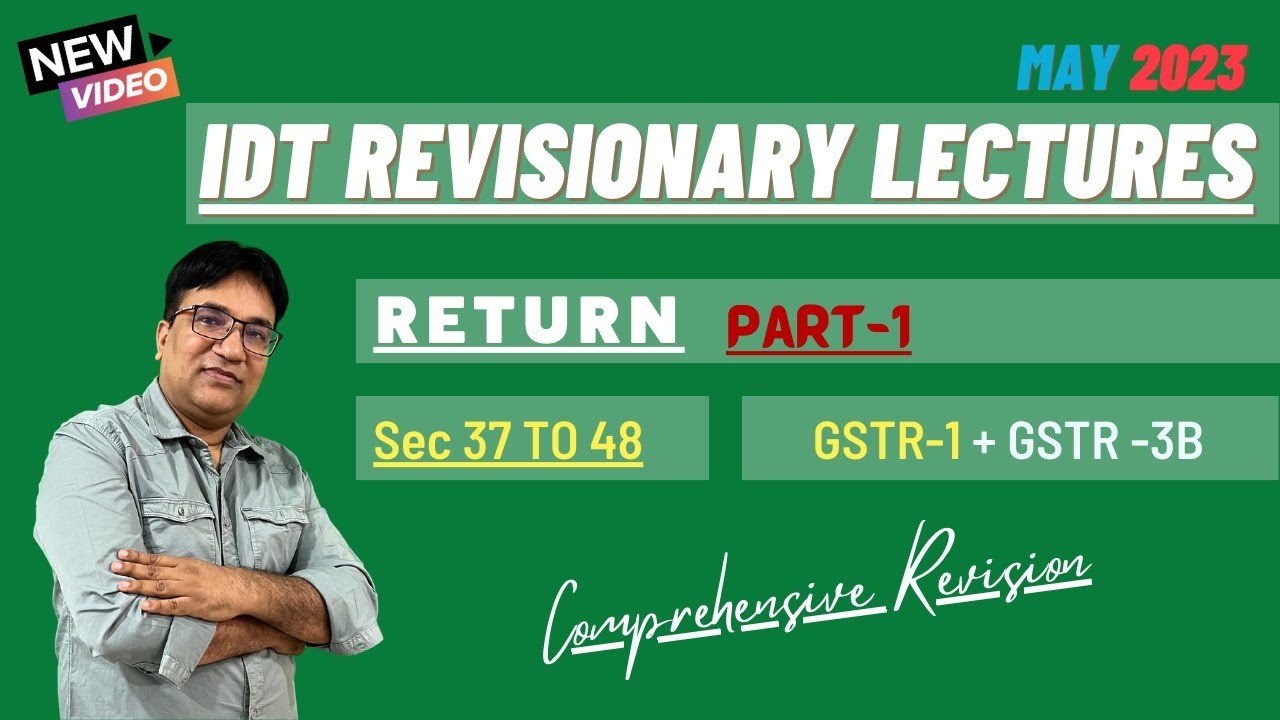 NEW VIDEO

MAY 2023

IDT REVISIONARY LECTURES

RETURN PART-1

Sec 37 TO 48

GSTR-1 + GSTR -3B

Comprehensive Revision